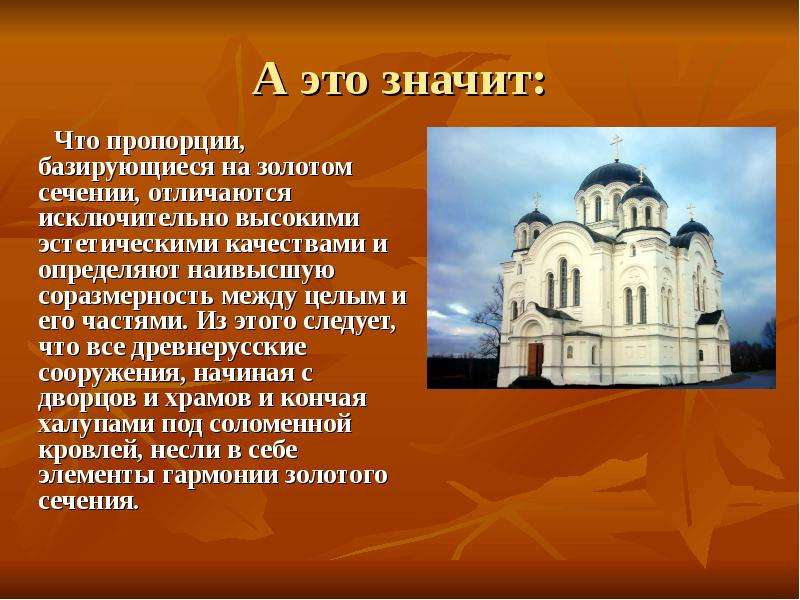 А это значит:

Что пропорции, базирующиеся на золотом сечении, отличаются исключительно высокими эстетическими качествами и определяют наивысшую соразмерность между целым и его частями. Из этого следует, что все древнерусские сооружения, начиная с дворцов и храмов и кончая халупами под соломенной кровлей, несли в себе элементы гармонии золотого сечения.